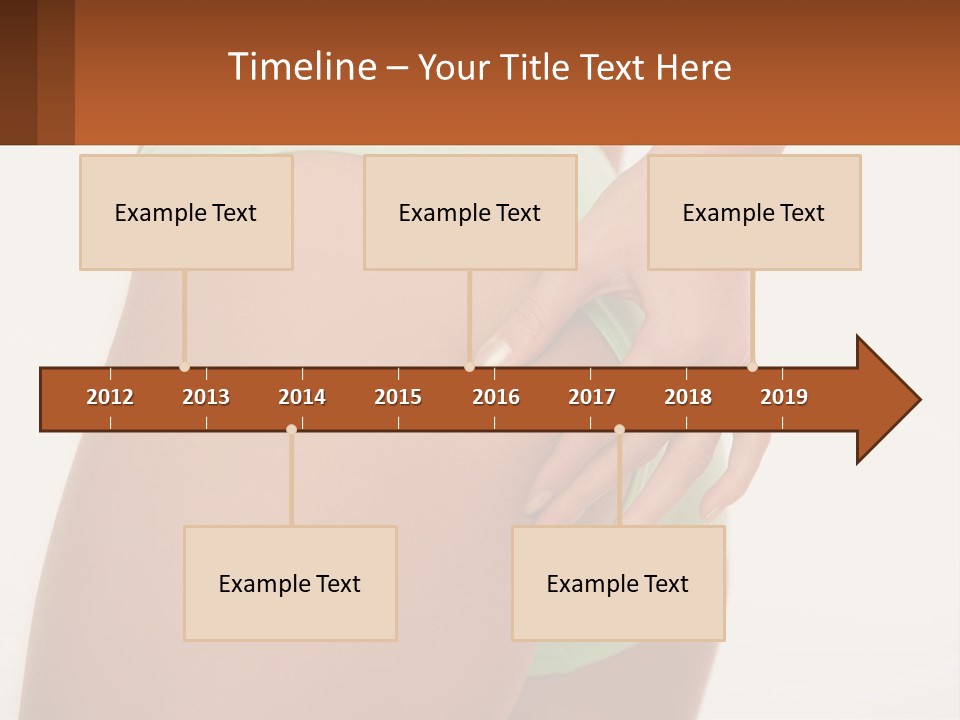 Timeline – Your Title Text Here

Example Text

Example Text

Example Text

2012 2013 2014 2015 2016 2017 2018 2019

Example Text

Example Text